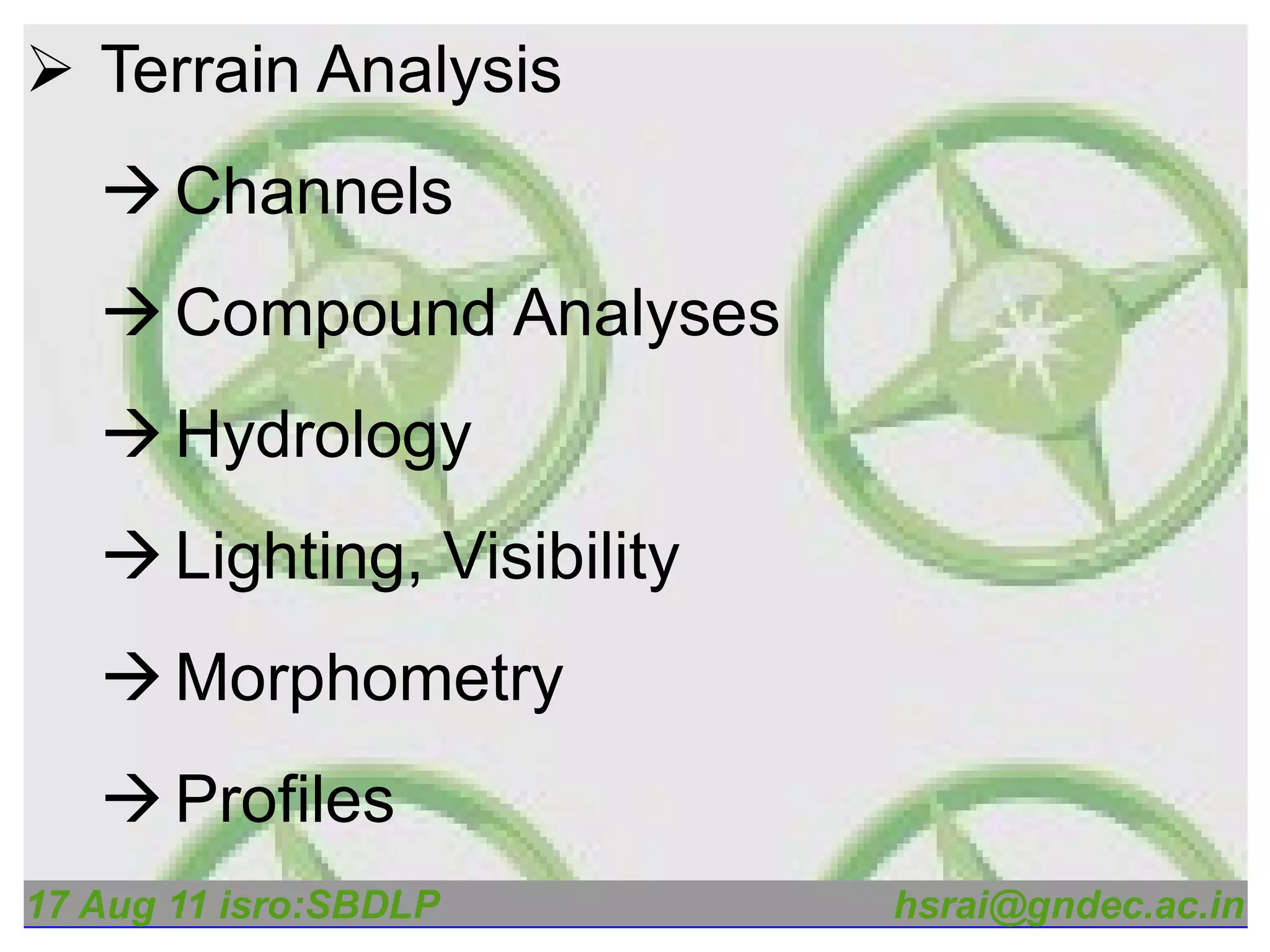 ➢ Terrain Analysis

→ Channels

→ Compound Analyses

→ Hydrology

→ Lighting, Visibility

→ Morphometry

→ Profiles

17 Aug 11 isro:SBDLP hsrai@gndec.ac.in